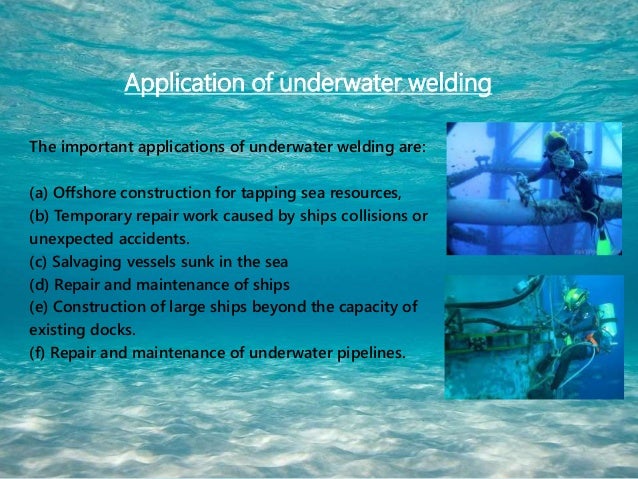 Application of underwater welding

The important applications of underwater welding are:

(a) Offshore construction for tapping sea resources,
(b) Temporary repair work caused by ships collisions or unexpected accidents.
(c) Salvaging vessels sunk in the sea
(d) Repair and maintenance of ships
(e) Construction of large ships beyond the capacity of existing docks.
(f) Repair and maintenance of underwater pipelines.